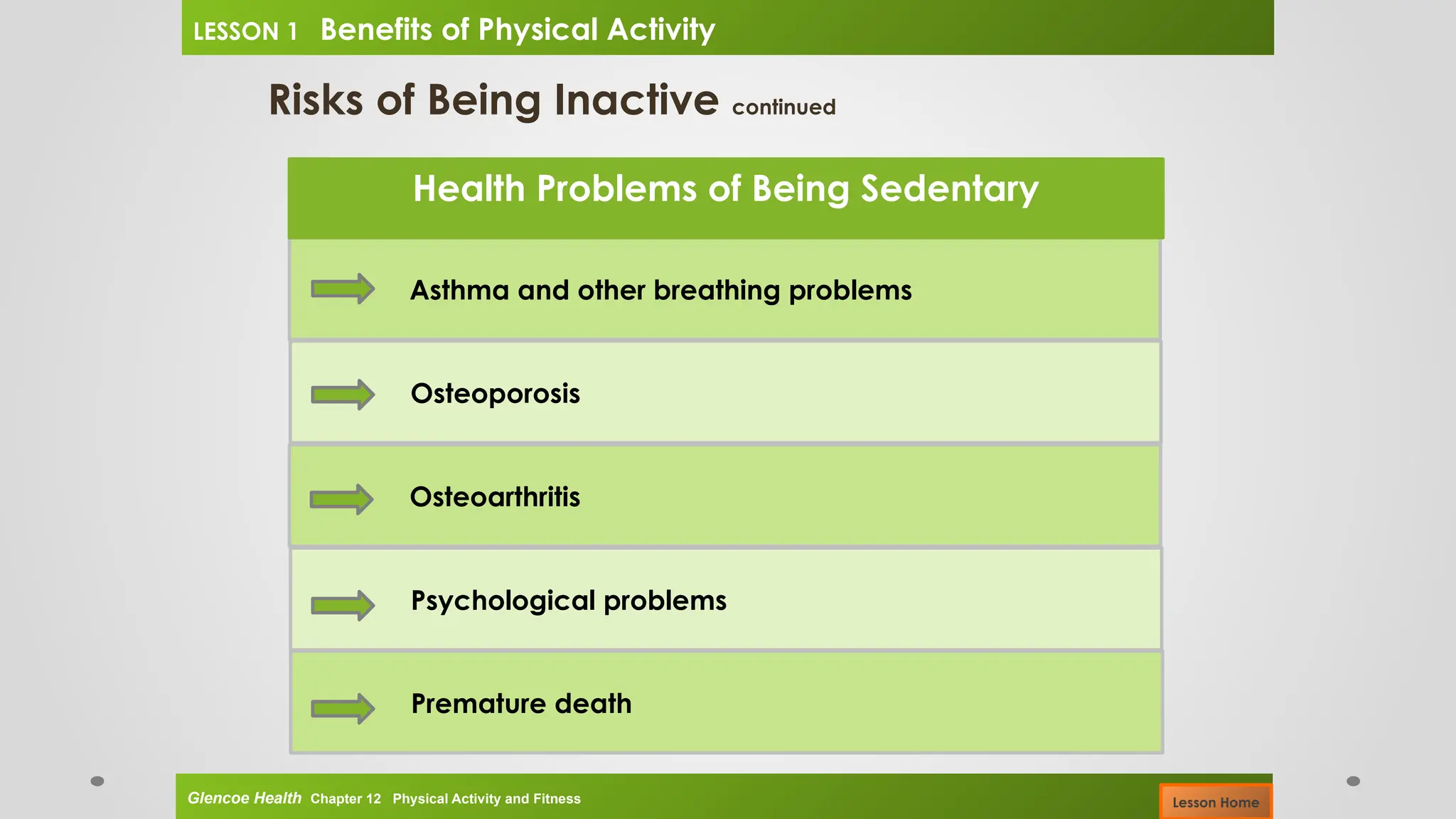 LESSON 1 Benefits of Physical Activity

Risks of Being Inactive continued

Health Problems of Being Sedentary

Asthma and other breathing problems

Osteoporosis

Osteoarthritis

Psychological problems

Premature death

Glencoe Health Chapter 12 Physical Activity and Fitness

Lesson Home